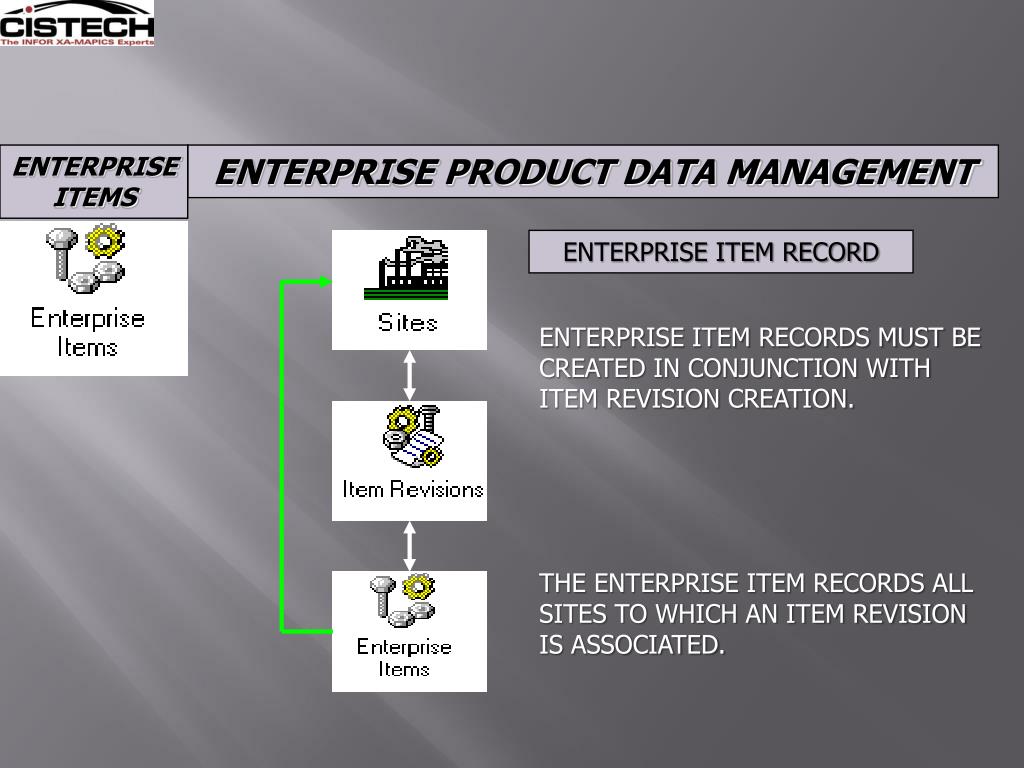 CISTECH
The INFOR XA-MAPICS Experts

ENTERPRISE ITEMS

ENTERPRISE PRODUCT DATA MANAGEMENT

Enterprise Items

Sites

Item Revisions

Enterprise Items

ENTERPRISE ITEM RECORD

ENTERPRISE ITEM RECORDS MUST BE CREATED IN CONJUNCTION WITH ITEM REVISION CREATION.

THE ENTERPRISE ITEM RECORDS ALL SITES TO WHICH AN ITEM REVISION IS ASSOCIATED.